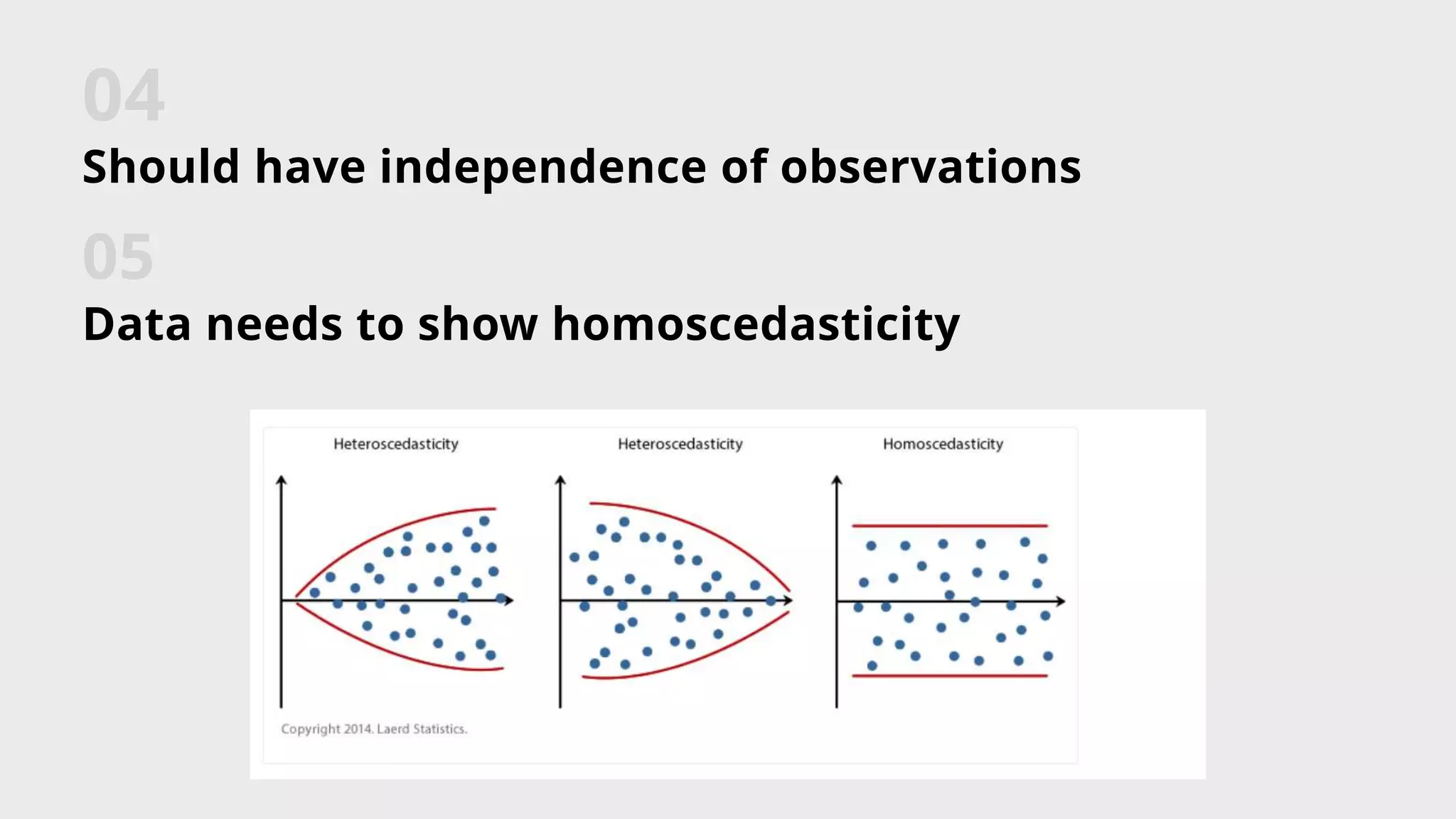 04

Should have independence of observations

05

Data needs to show homoscedasticity

Heteroscedasticity

Heteroscedasticity

Homoscedasticity

Copyright 2014. Laerd Statistics.